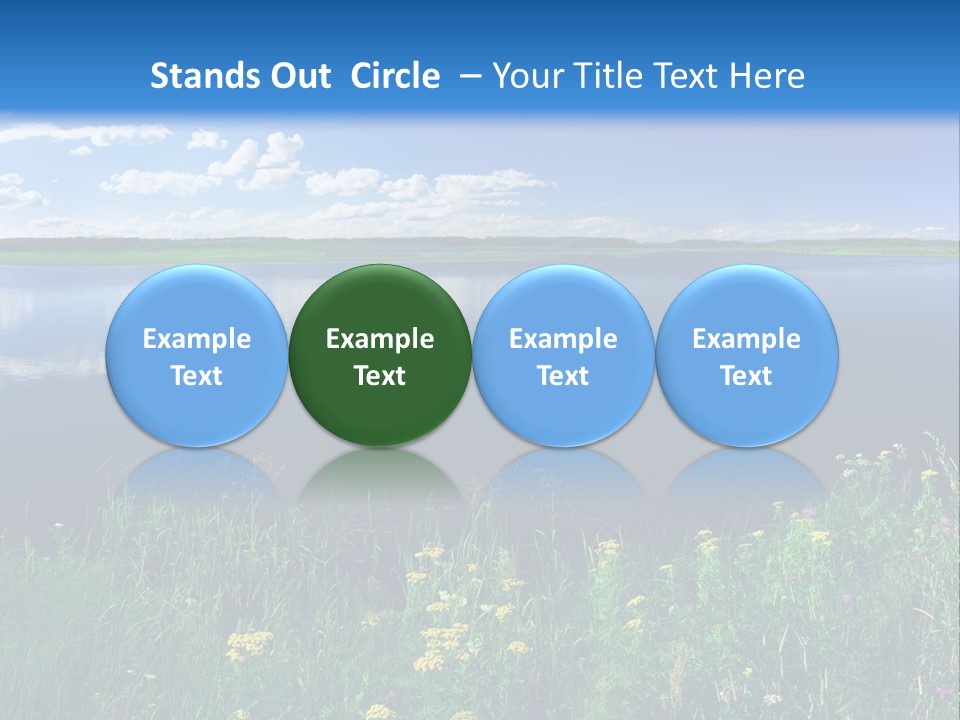 Stands Out Circle – Your Title Text Here

Example Text

Example Text

Example Text

Example Text